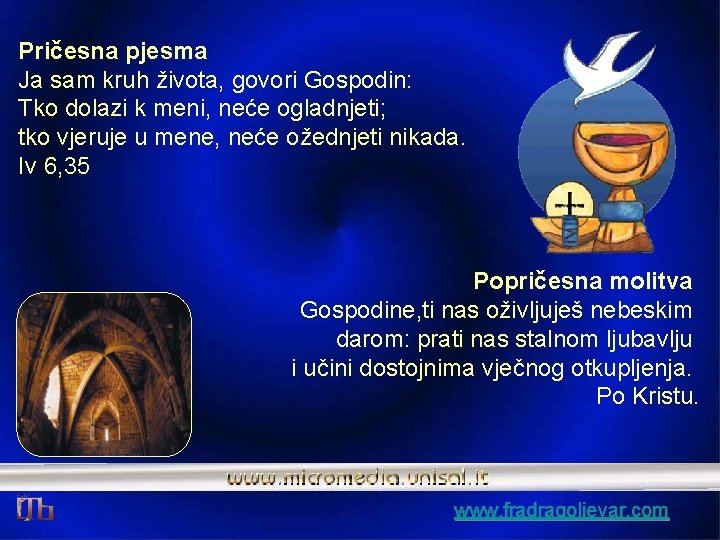 Pričesna pjesma
Ja sam kruh života, govori Gospodin:
Tko dolazi k meni, neće ogladnjeti;
tko vjeruje u mene, neće ožednjeti nikada.
Iv 6,35

Popričesna molitva
Gospodine,ti nas oživljuješ nebeskim darom: prati nas stalnom ljubavlju i učini dostojnima vječnog otkupljenja. Po Kristu.

www.micromedia.unisal.it

www.fradragolievar.com